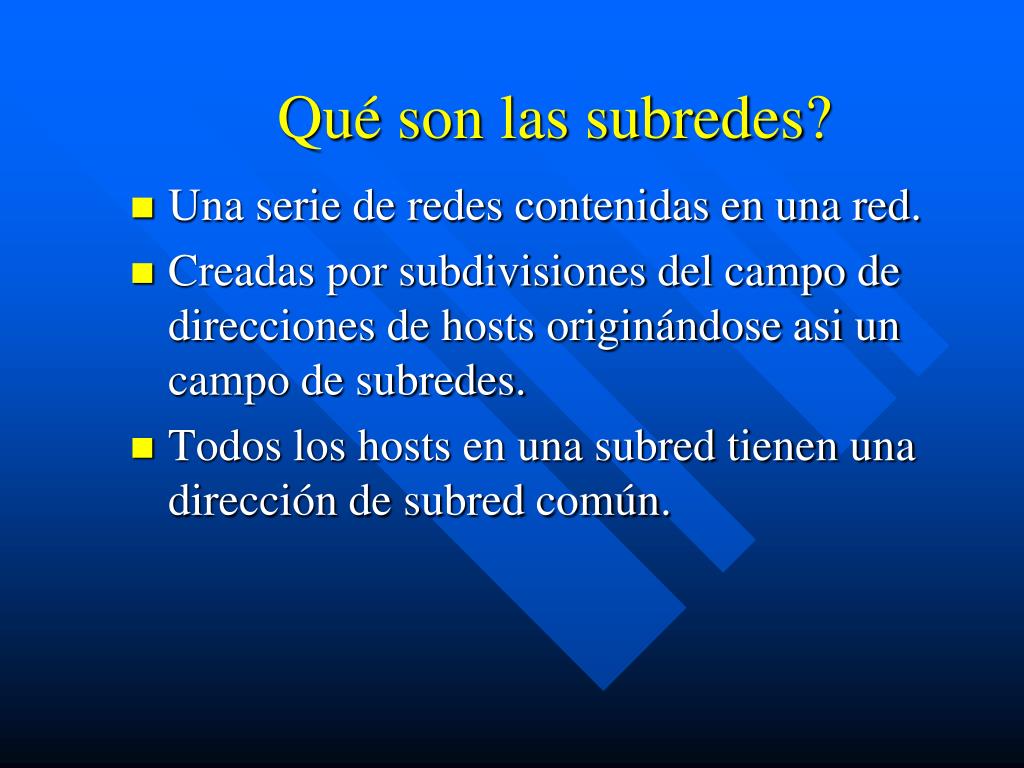 Qué son las subredes?

- Una serie de redes contenidas en una red.
- Creadas por subdivisiones del campo de direcciones de hosts originándose asi un campo de subredes.
- Todos los hosts en una subred tienen una dirección de subred común.